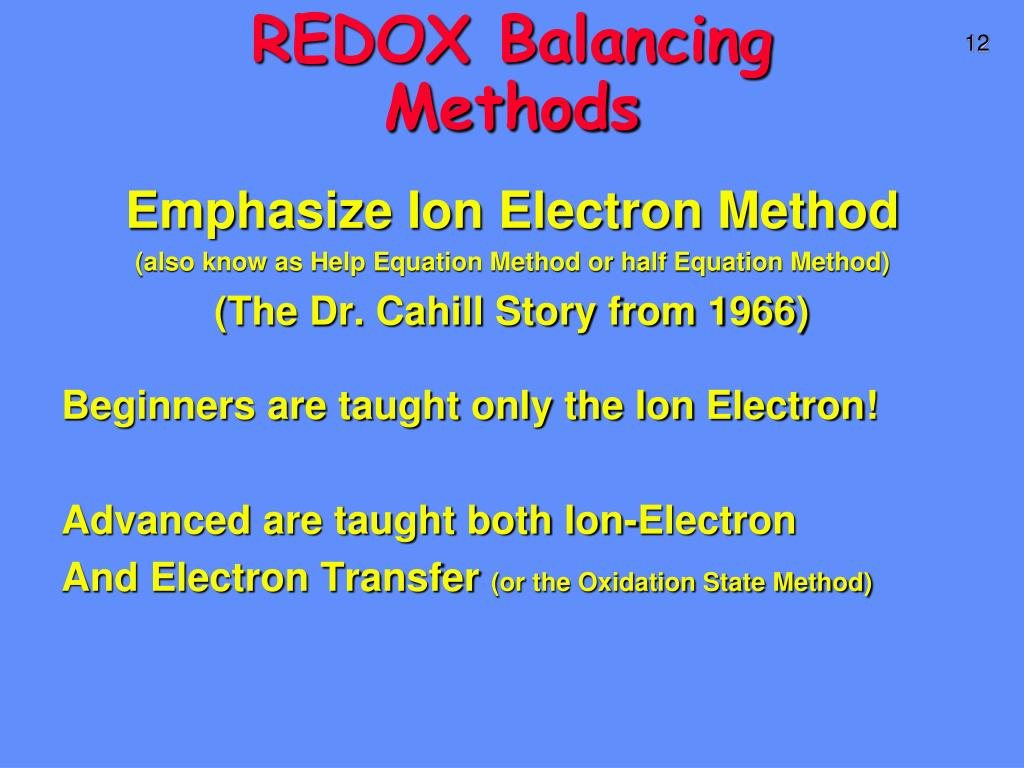 REDOX Balancing Methods

12

Emphasize Ion Electron Method

(also know as Help Equation Method or half Equation Method)

(The Dr. Cahill Story from 1966)

Beginners are taught only the Ion Electron!

Advanced are taught both Ion-Electron And Electron Transfer (or the Oxidation State Method)